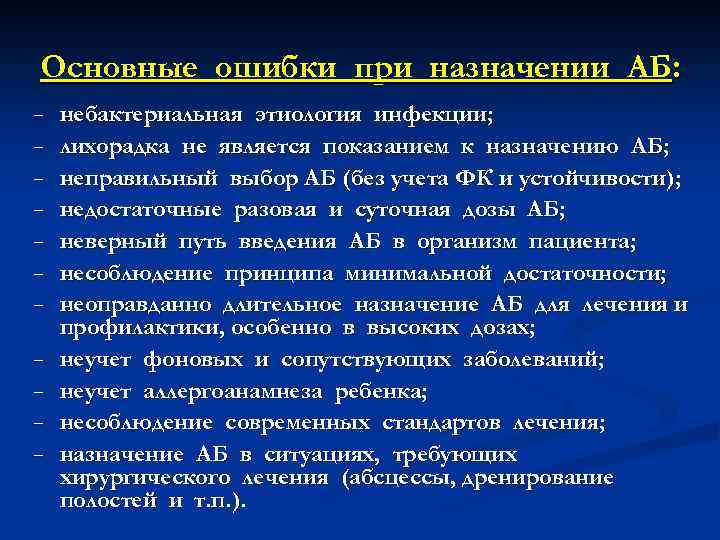 Основные ошибки при назначении АБ:

– небактериальная этиология инфекции;
– лихорадка не является показанием к назначению АБ;
– неправильный выбор АБ (без учета ФК и устойчивости);
– недостаточные разовая и суточная дозы АБ;
– неверный путь введения АБ в организм пациента;
– несоблюдение принципа минимальной достаточности;
– неоправданно длительное назначение АБ для лечения и профилактики, особенно в высоких дозах;
– неучет фоновых и сопутствующих заболеваний;
– неучет аллергоанамнеза ребенка;
– несоблюдение современных стандартов лечения;
– назначение АБ в ситуациях, требующих хирургического лечения (абсцессы, дренирование полостей и т.п.).